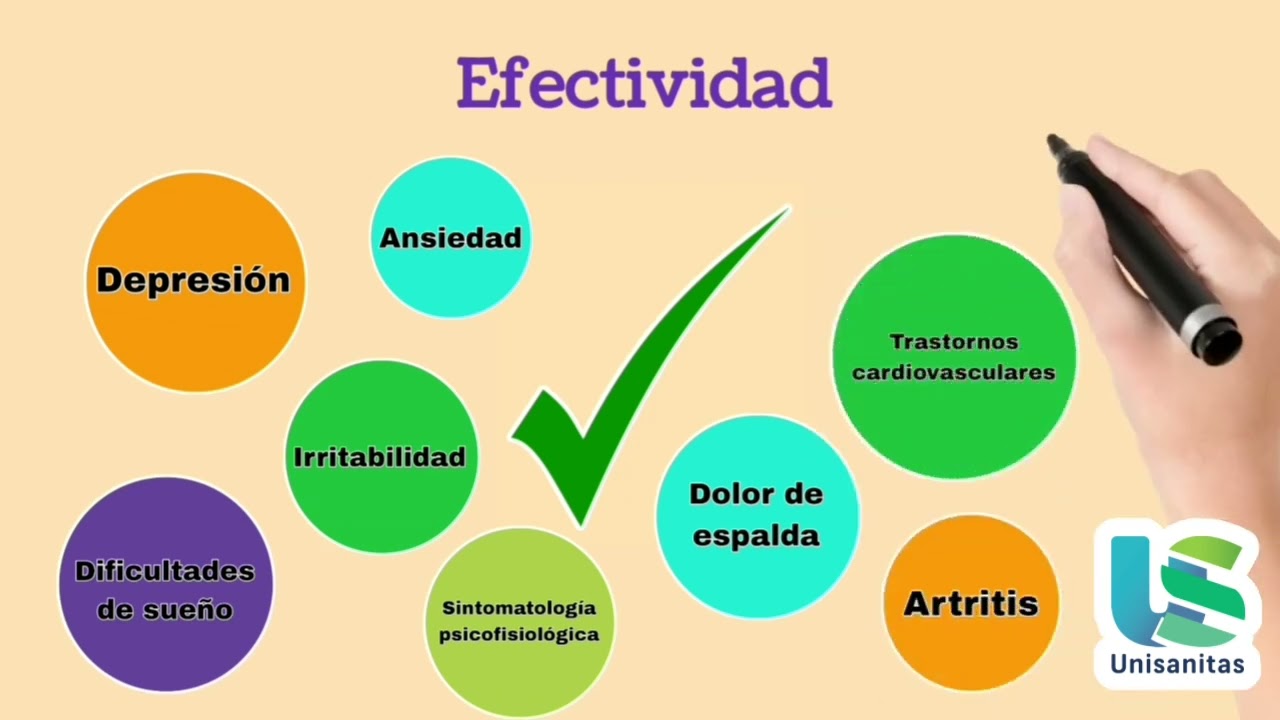 Efectividad

Depresión

Ansiedad

Irritabilidad

Dificultades de sueño

Sintomatología psicofisiológica

Dolor de espalda

Trastornos cardiovasculares

Artritis

Unisanitas